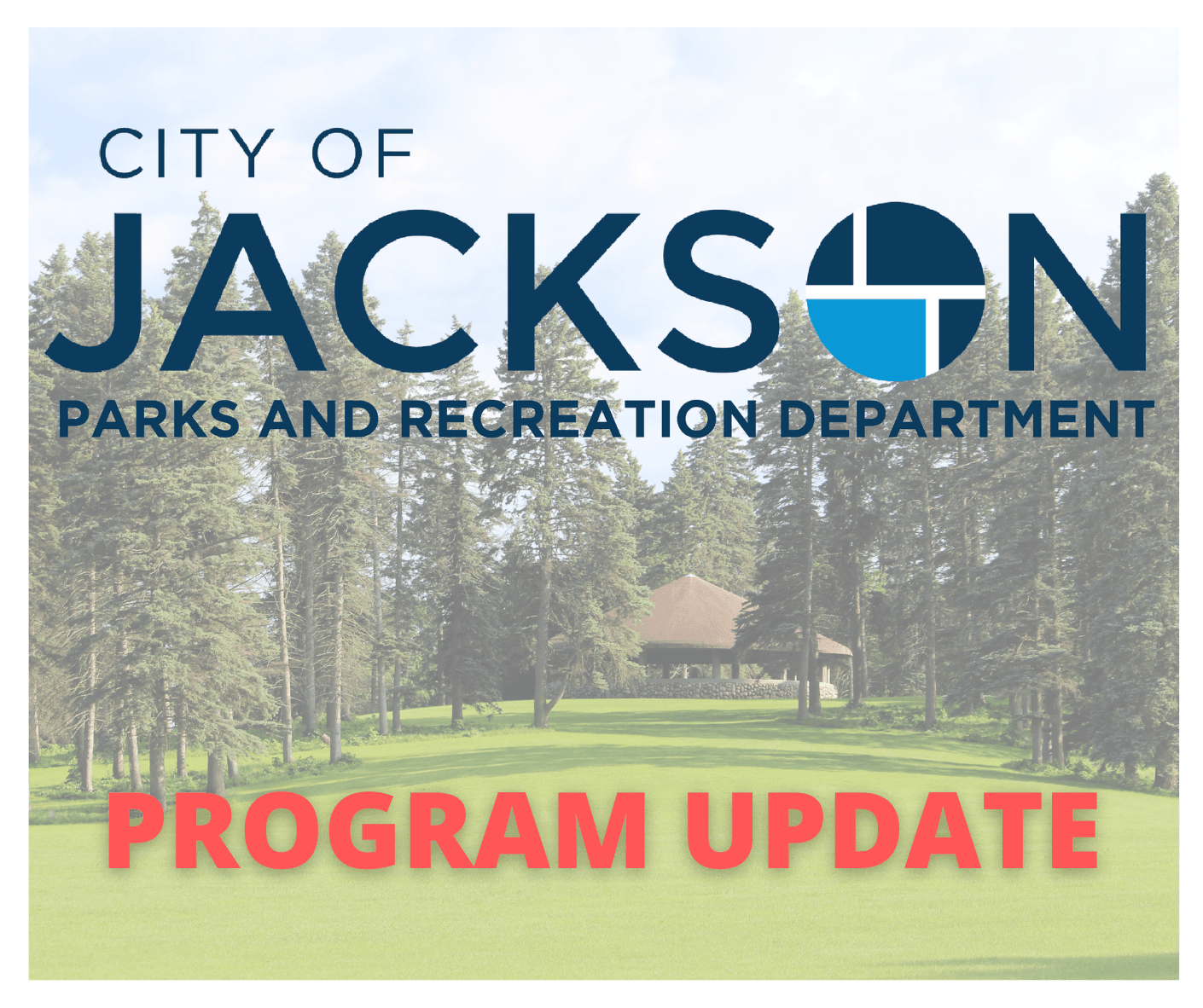 CITY OF
JACKSON
PARKS AND RECREATION DEPARTMENT

PROGRAM UPDATE